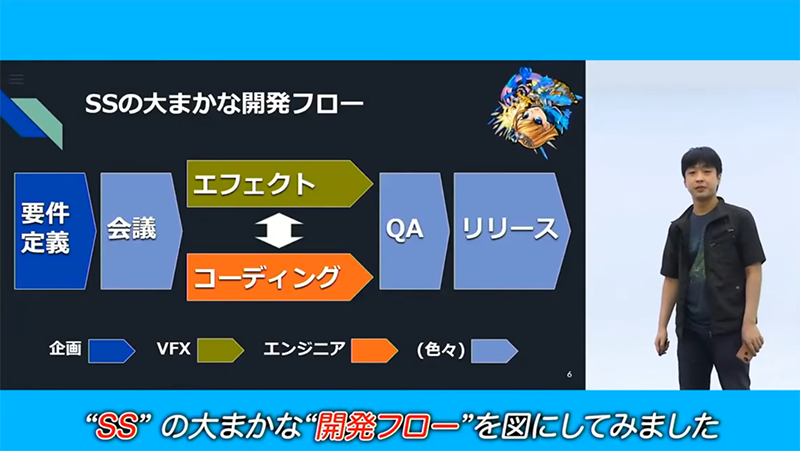 SSの大まかな開発フロー

要件定義

会議

エフェクト

コーディング

QA

リリース

企画 VFX エンジニア (色々)

6

“SS” の大まかな“開発フロー”を図にしてみました